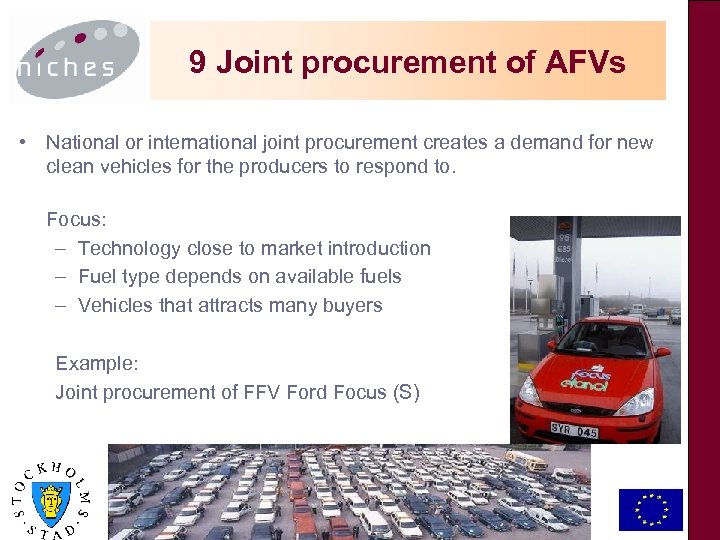 niches

9 Joint procurement of AFVs

• National or international joint procurement creates a demand for new clean vehicles for the producers to respond to.

Focus:
– Technology close to market introduction
– Fuel type depends on available fuels
– Vehicles that attracts many buyers

Example:
Joint procurement of FFV Ford Focus (S)

98
E85
Diesel

focus
etanol

SYR 045

STOCKHOLMS STAD